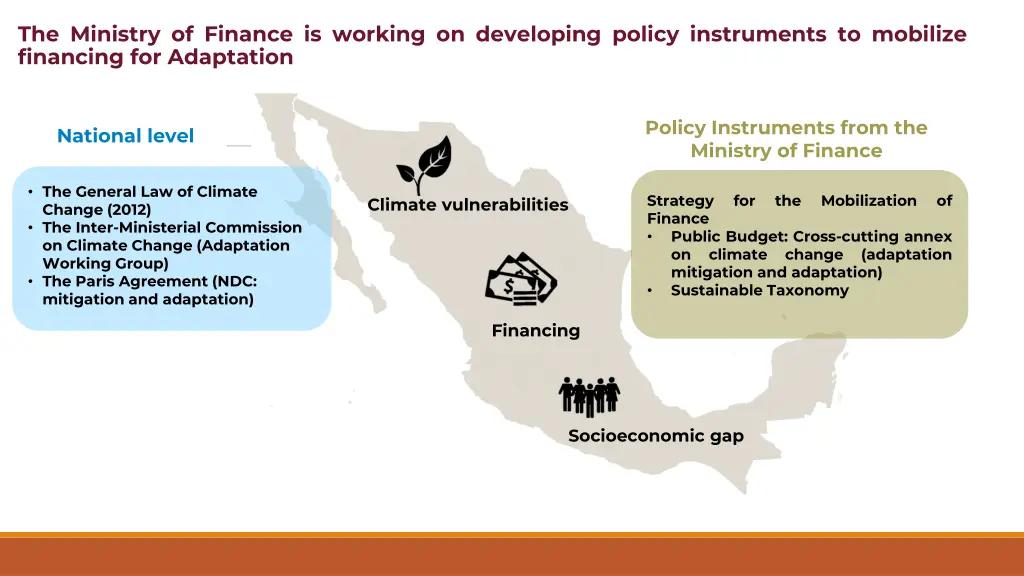 The Ministry of Finance is working on developing policy instruments to mobilize financing for Adaptation

National level

• The General Law of Climate Change (2012)
• The Inter-Ministerial Commission on Climate Change (Adaptation Working Group)
• The Paris Agreement (NDC: mitigation and adaptation)

Climate vulnerabilities

Financing

Socioeconomic gap

Policy Instruments from the Ministry of Finance

Strategy for the Mobilization of Finance
• Public Budget: Cross-cutting annex on climate change (adaptation mitigation and adaptation)
• Sustainable Taxonomy